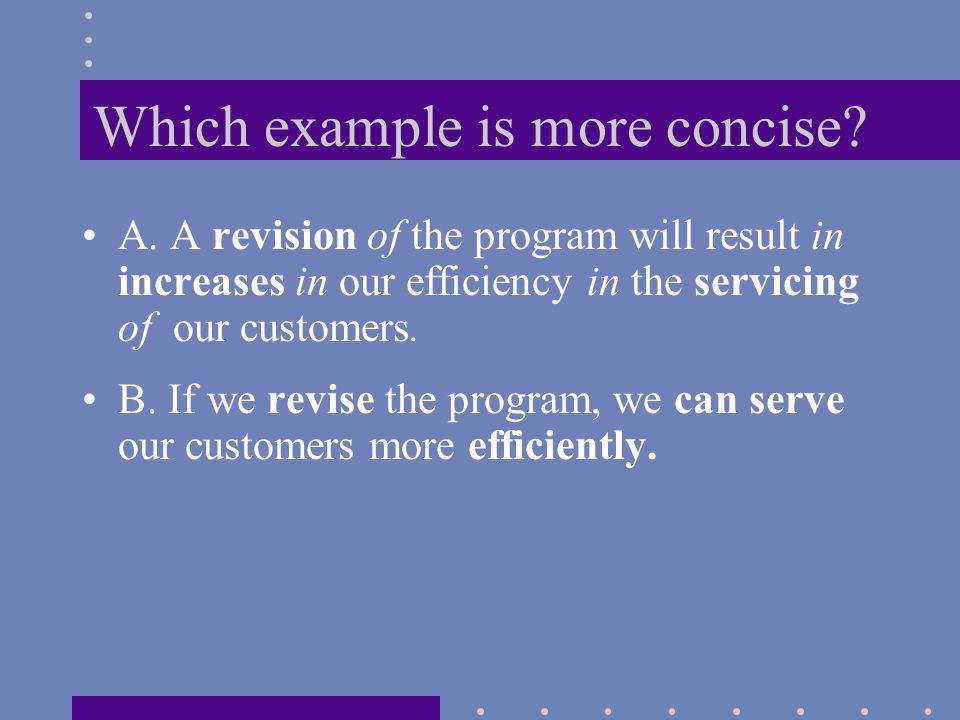 Which example is more concise?

• A. A revision of the program will result in increases in our efficiency in the servicing of our customers.

• B. If we revise the program, we can serve our customers more efficiently.